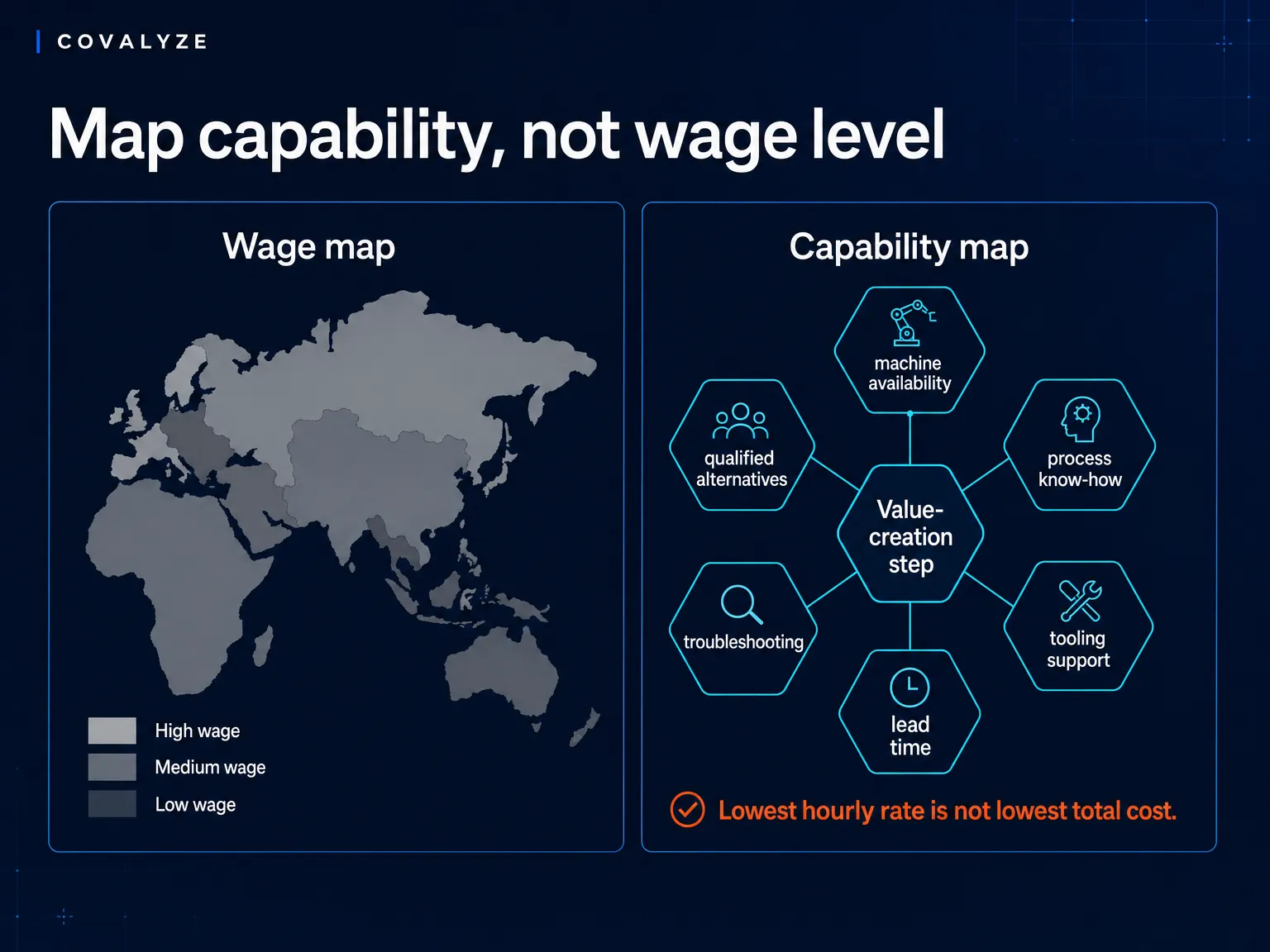 COVALYZE

Map capability, not wage level

Wage map

High wage
Medium wage
Low wage

Capability map

machine availability

qualified alternatives

process know-how

Value-creation step

troubleshooting

tooling support

lead time

Lowest hourly rate is not lowest total cost.